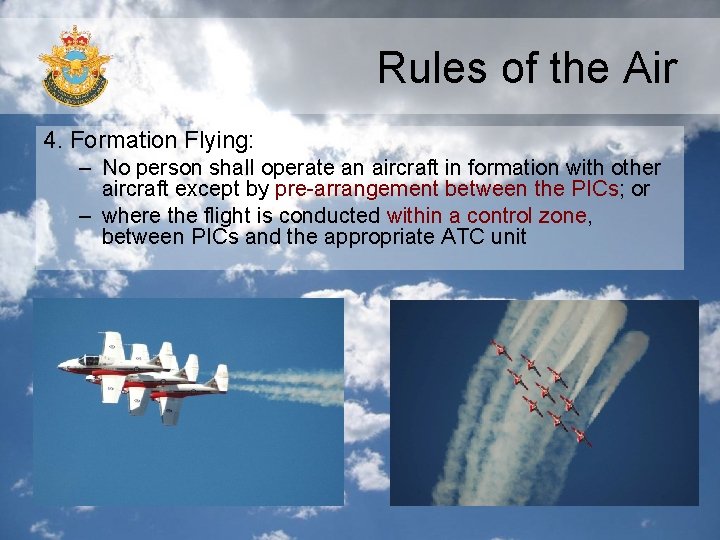 Rules of the Air

4. Formation Flying:

– No person shall operate an aircraft in formation with other aircraft except by pre-arrangement between the PICs; or

– where the flight is conducted within a control zone, between PICs and the appropriate ATC unit